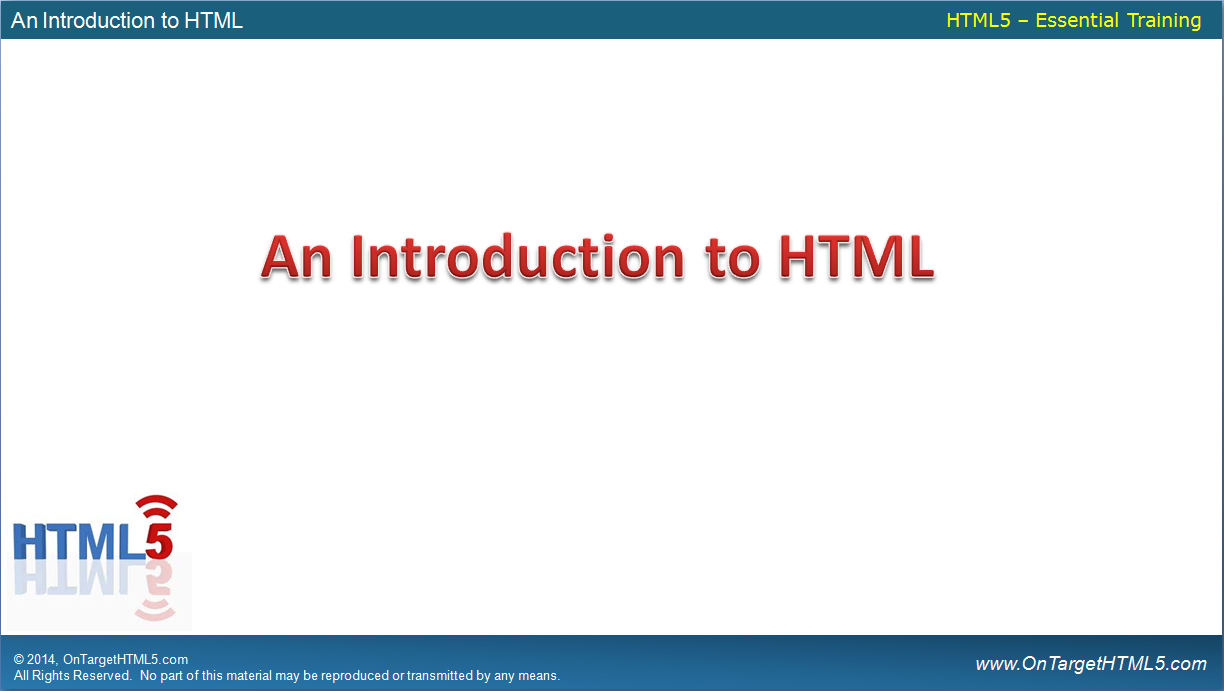 An Introduction to HTML

HTML5 – Essential Training

An Introduction to HTML

HTML5

© 2014, OnTargetHTML5.com
All Rights Reserved. No part of this material may be reproduced or transmitted by any means.

www.OnTargetHTML5.com